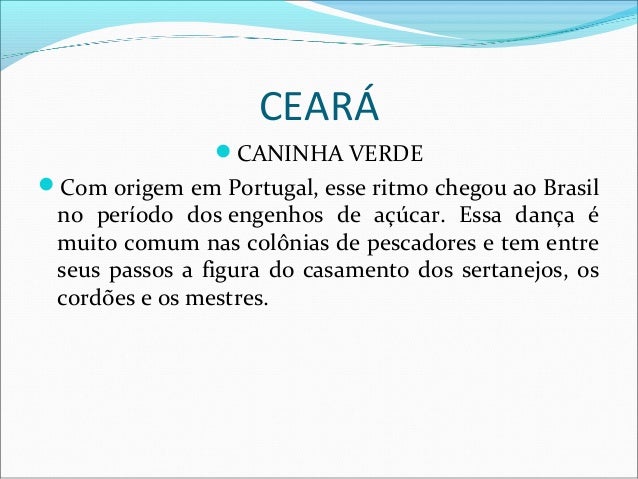 CEARÁ

CANINHA VERDE

Com origem em Portugal, esse ritmo chegou ao Brasil no período dos engenhos de açúcar. Essa dança é muito comum nas colônias de pescadores e tem entre seus passos a figura do casamento dos sertanejos, os cordões e os mestres.